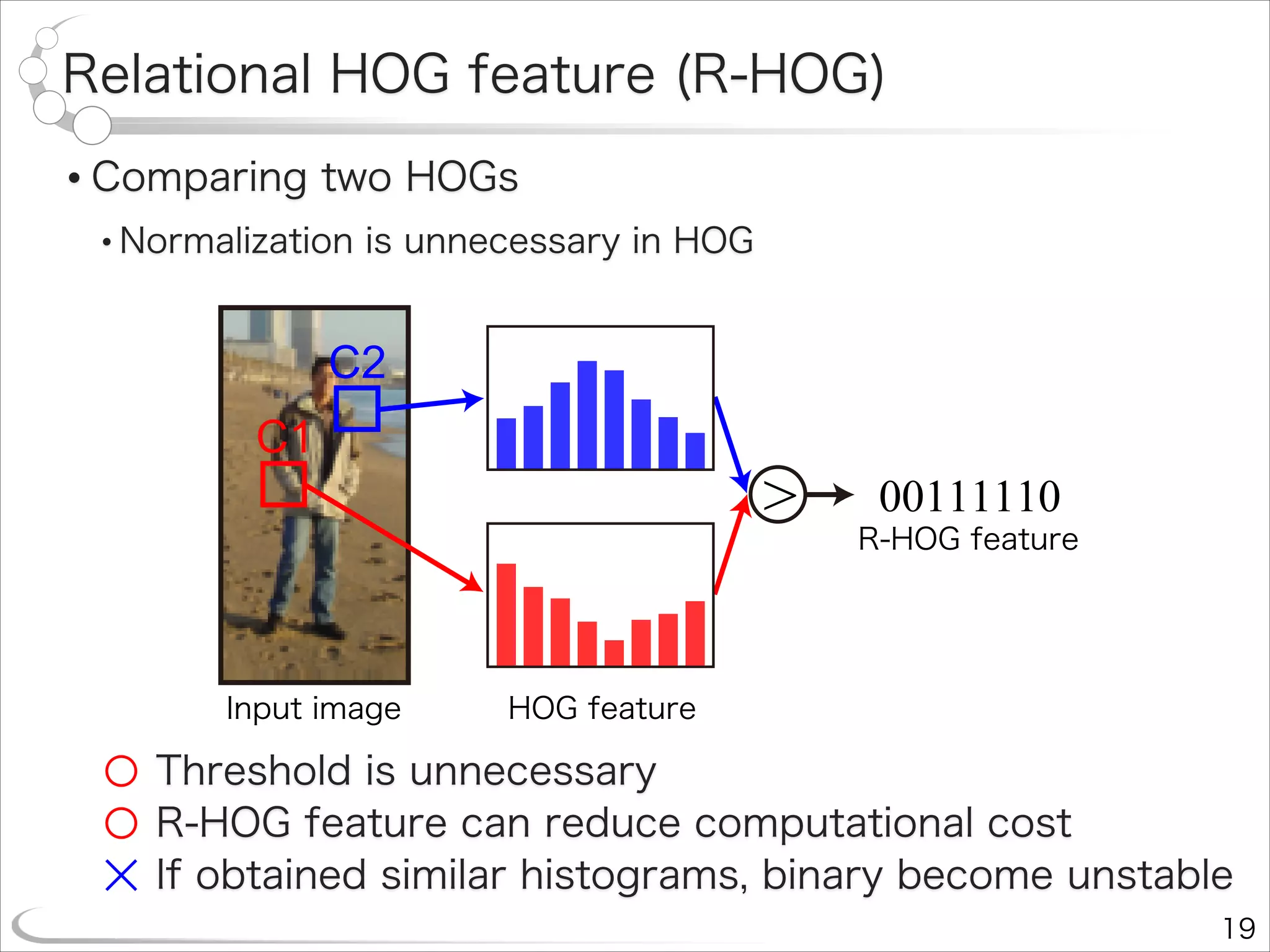 Relational HOG feature (R-HOG)

• Comparing two HOGs

• Normalization is unnecessary in HOG

C2

C1

>

00111110

R-HOG feature

Input image

HOG feature

○ Threshold is unnecessary

○ R-HOG feature can reduce computational cost

× If obtained similar histograms, binary become unstable

19